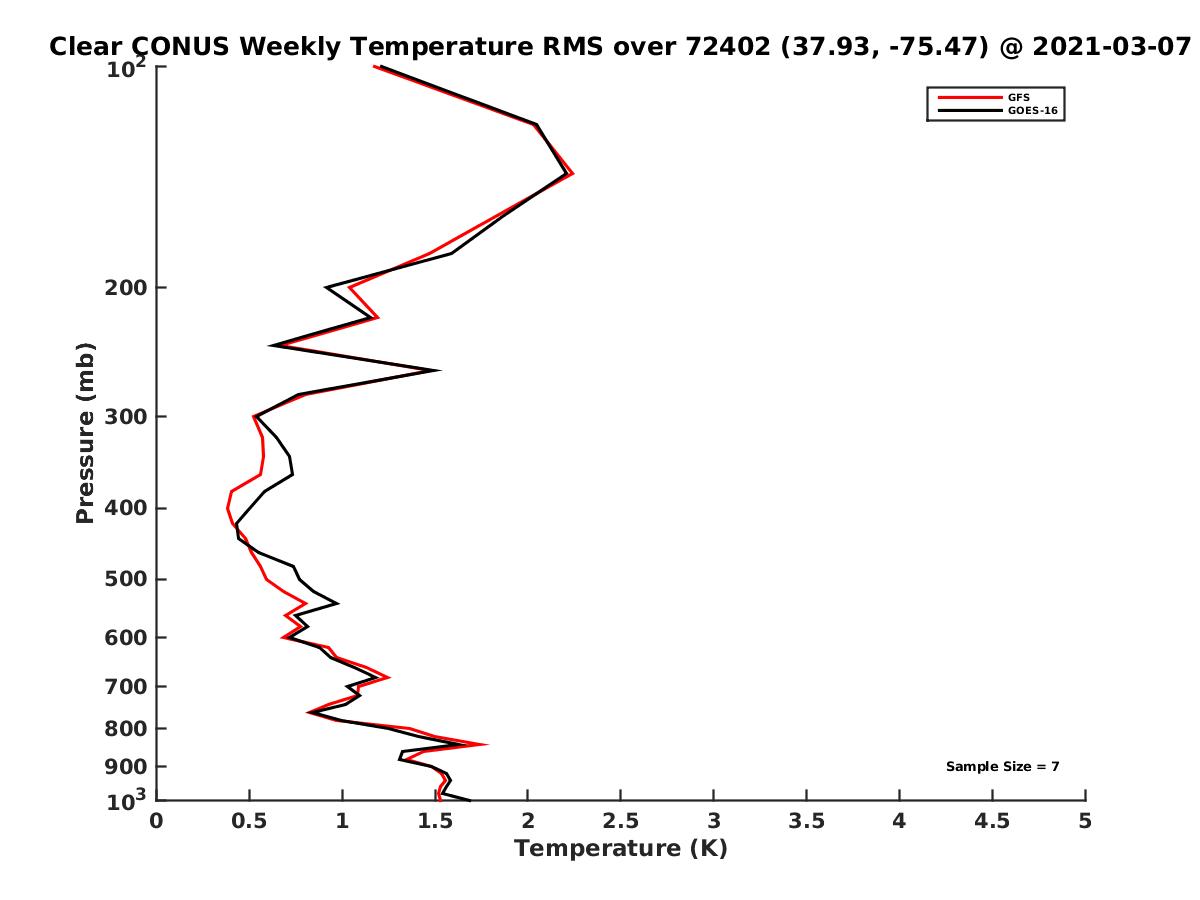 Clear CONUS Weekly Temperature RMS over 72402 (37.93, -75.47) @ 2021-03-07

GFS
GOES-16

Pressure (mb)

$10^2$
200
300
400
500
600
700
800
900
$10^3$

Sample Size = 7

0
0.5
1
1.5
2
2.5
3
3.5
4
4.5
5

Temperature (K)